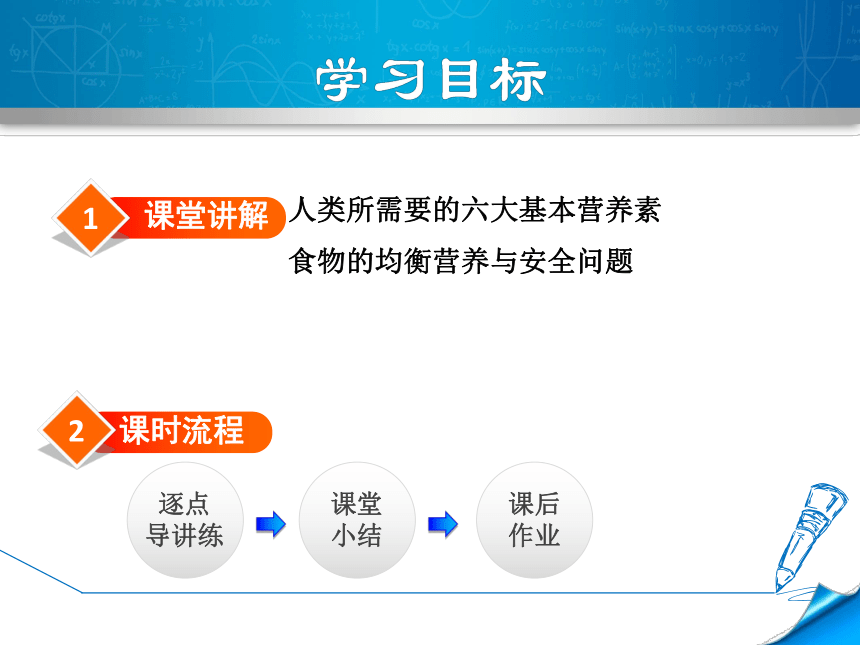 学习目标

1 课堂讲解

人类所需要的六大基本营养素

食物的均衡营养与安全问题

2 课时流程

逐点导讲练

课堂小结

课后作业